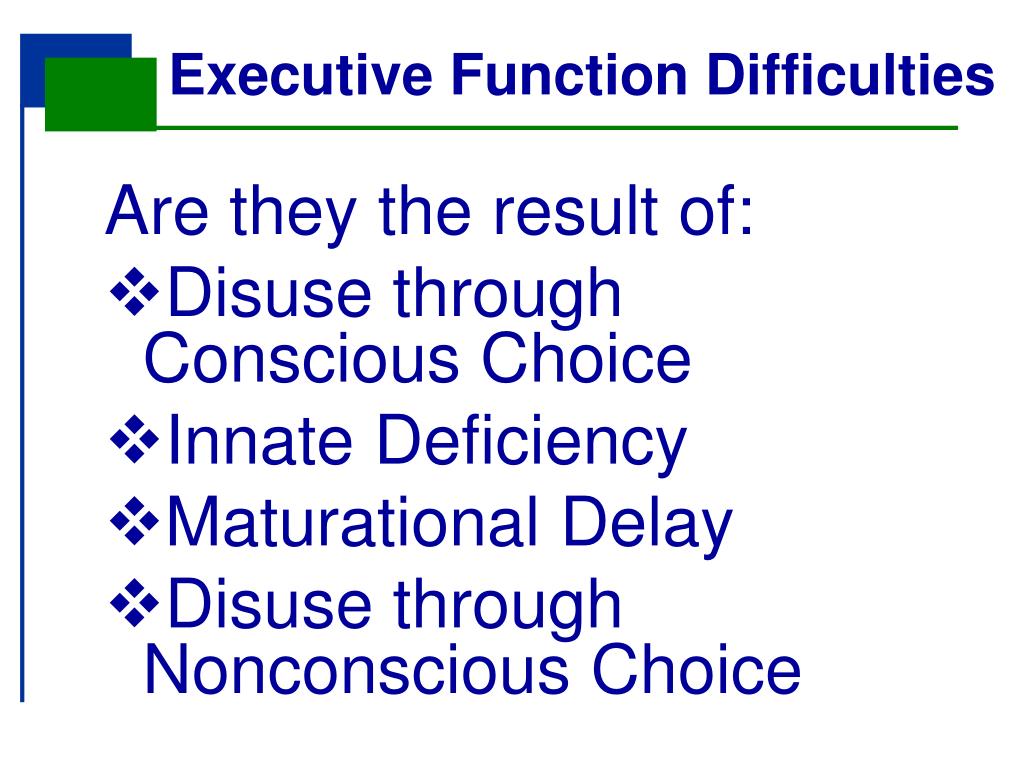 Executive Function Difficulties

Are they the result of:
❖Disuse through Conscious Choice
❖Innate Deficiency
❖Maturational Delay
❖Disuse through Nonconscious Choice